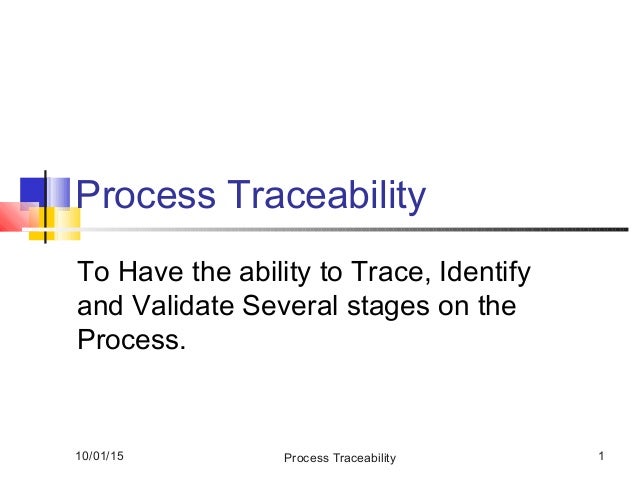 Process Traceability

To Have the ability to Trace, Identify and Validate Several stages on the Process.

10/01/15

Process Traceability

1